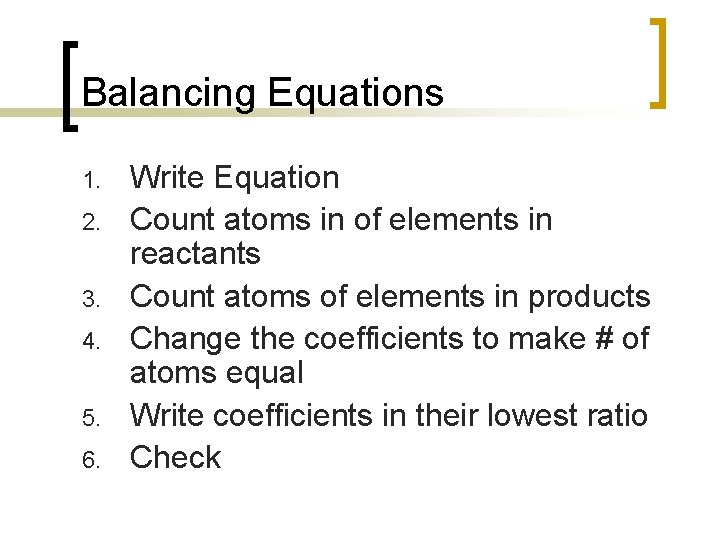 Balancing Equations

1. Write Equation
2. Count atoms in of elements in reactants
3. Count atoms of elements in products
4. Change the coefficients to make # of atoms equal
5. Write coefficients in their lowest ratio
6. Check